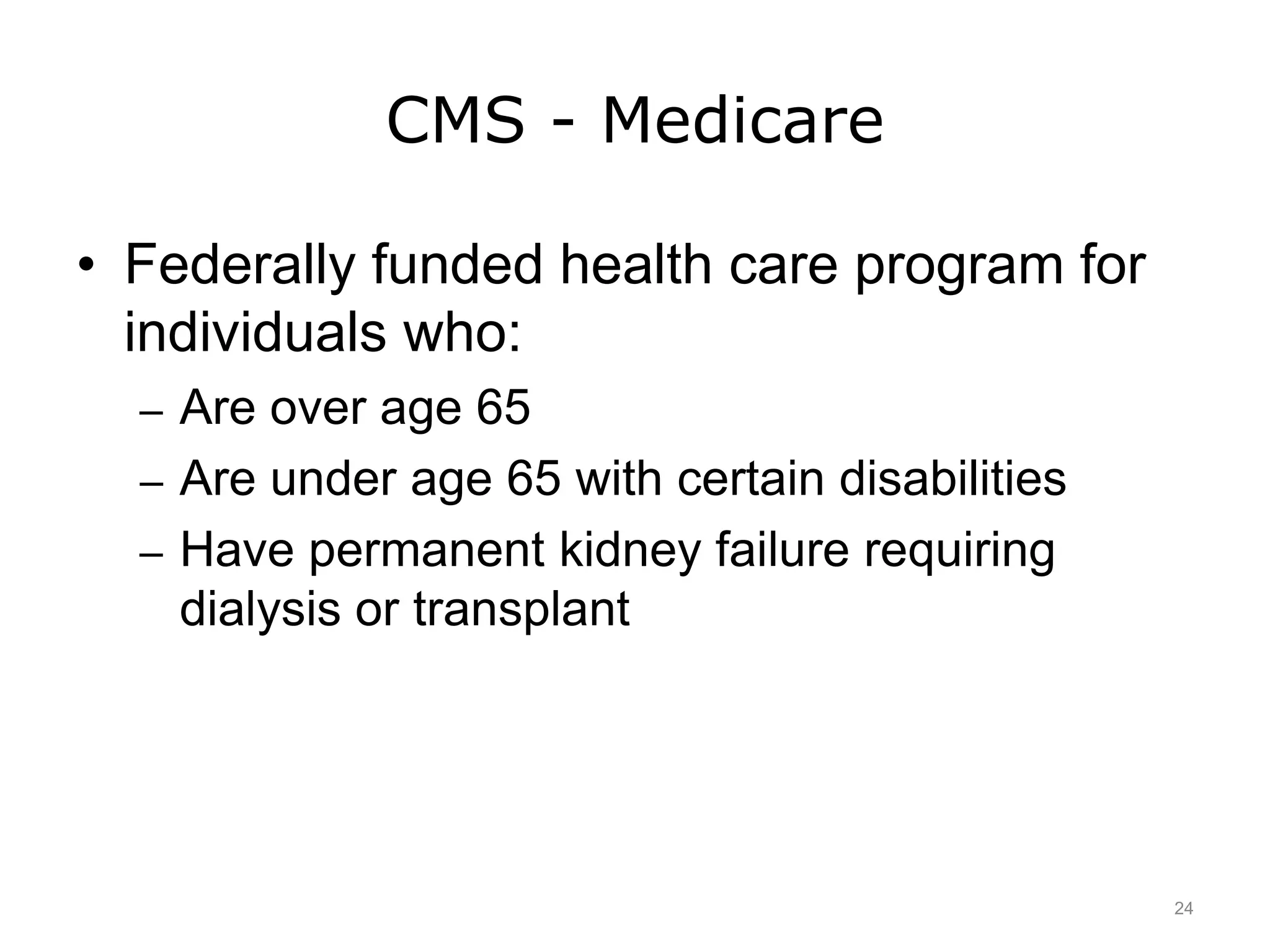 CMS - Medicare

• Federally funded health care program for individuals who:
– Are over age 65
– Are under age 65 with certain disabilities
– Have permanent kidney failure requiring dialysis or transplant

24